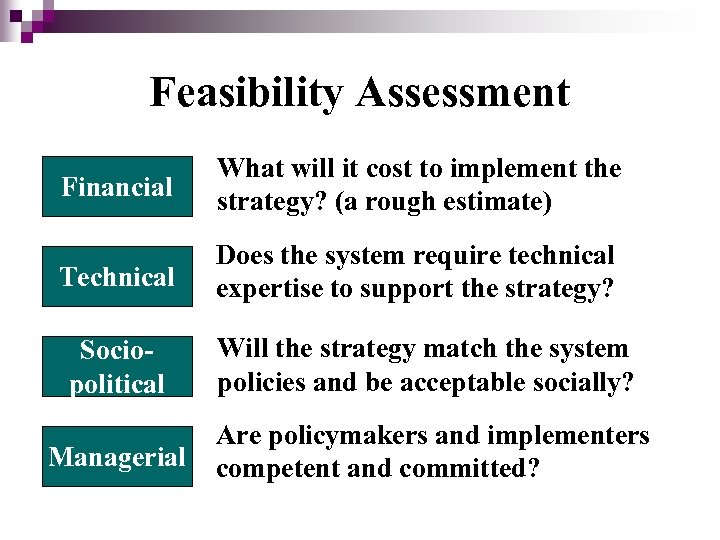 Feasibility Assessment

Financial

What will it cost to implement the strategy? (a rough estimate)

Technical

Does the system require technical expertise to support the strategy?

Socio-political

Will the strategy match the system policies and be acceptable socially?

Managerial

Are policymakers and implementers competent and committed?